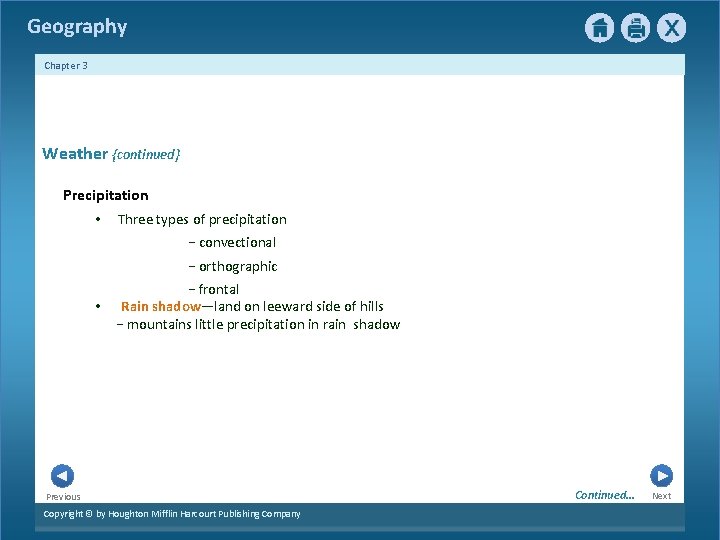 Geography

Chapter 3

Weather {continued}

Precipitation

• Three types of precipitation
 − convectional
 − orthographic
 − frontal
• Rain shadow—land on leeward side of hills
 − mountains little precipitation in rain shadow

Previous

Continued...

Next

Copyright © by Houghton Mifflin Harcourt Publishing Company